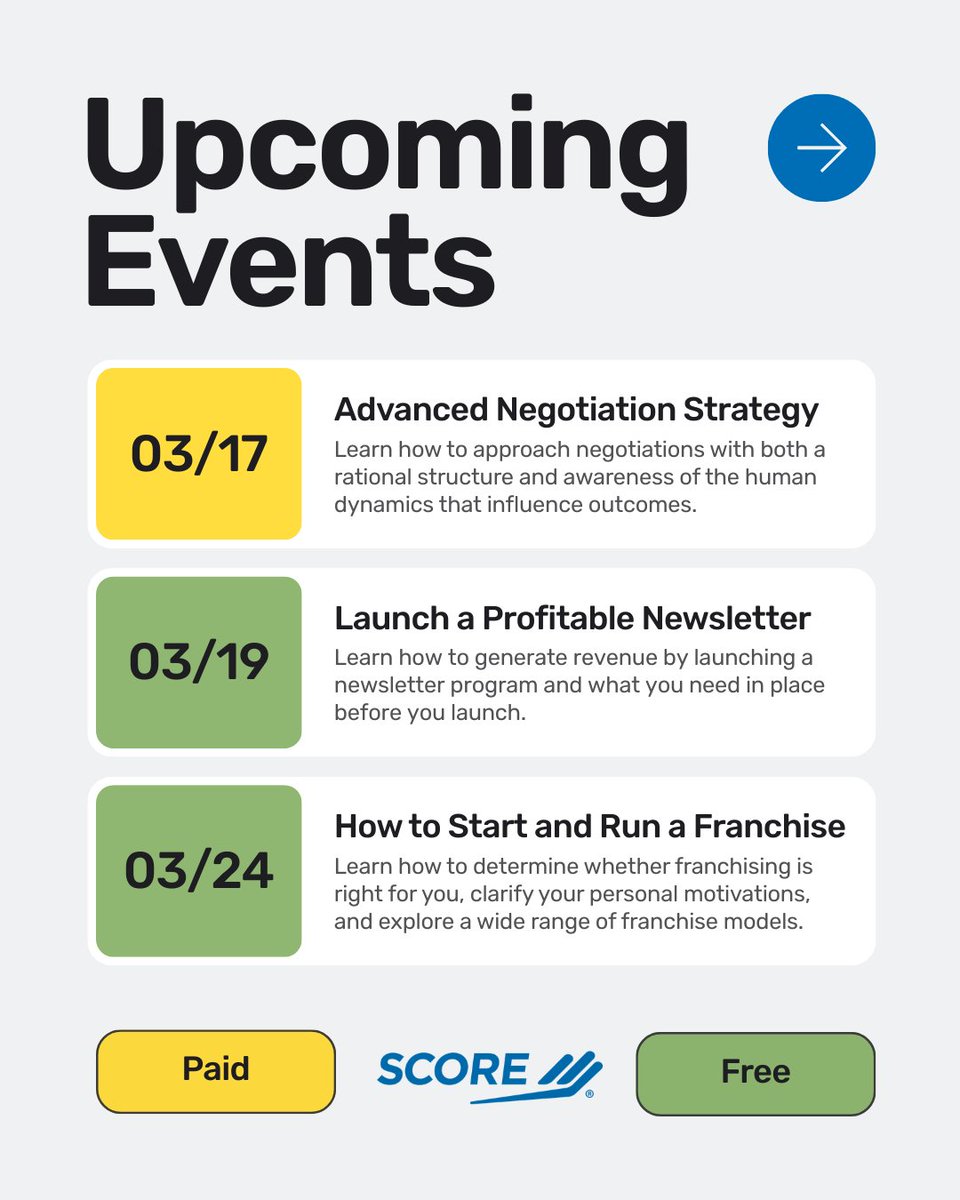 Upcoming Events

03/17

Advanced Negotiation Strategy

Learn how to approach negotiations with both a rational structure and awareness of the human dynamics that influence outcomes.

03/19

Launch a Profitable Newsletter

Learn how to generate revenue by launching a newsletter program and what you need in place before you launch.

03/24

How to Start and Run a Franchise

Learn how to determine whether franchising is right for you, clarify your personal motivations, and explore a wide range of franchise models.

Paid

SCORE®

Free